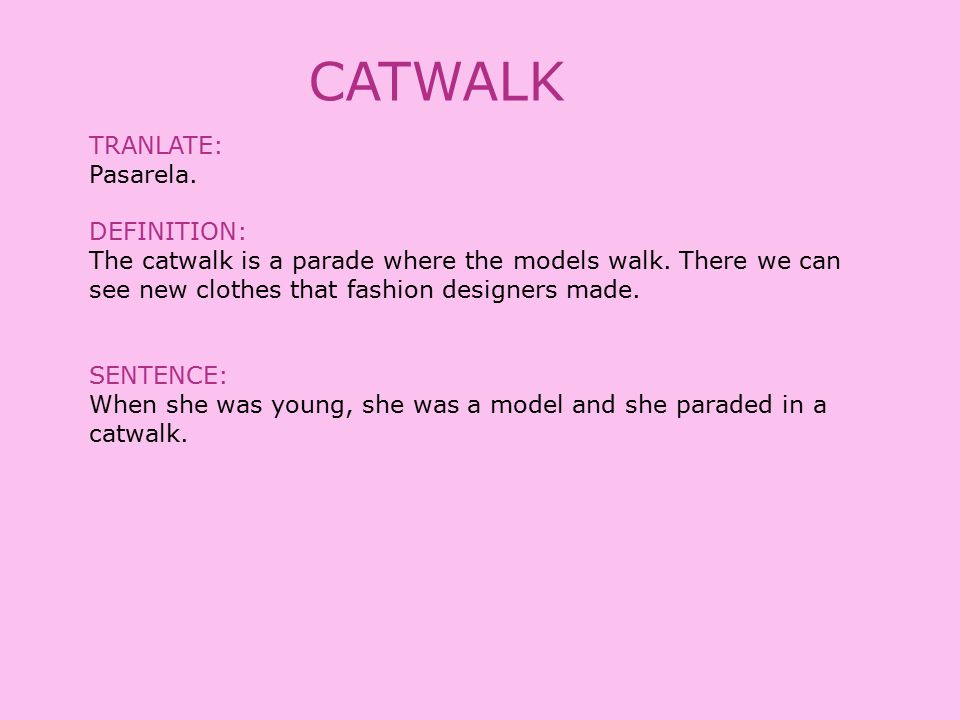 CATWALK

TRANLATE:
Pasarela.

DEFINITION:
The catwalk is a parade where the models walk. There we can see new clothes that fashion designers made.

SENTENCE:
When she was young, she was a model and she paraded in a catwalk.